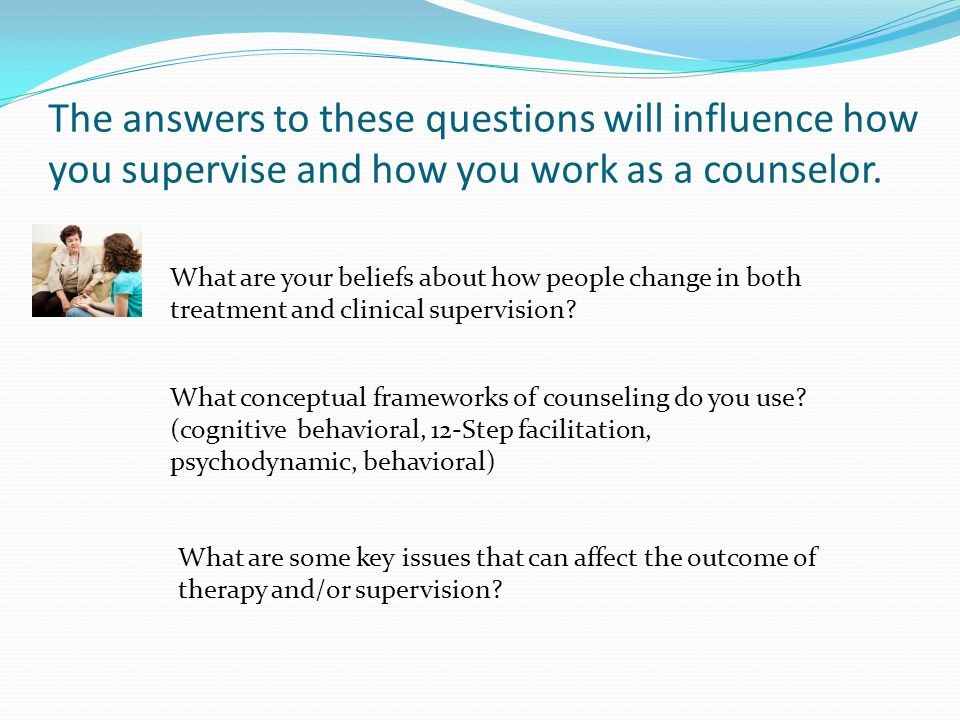 The answers to these questions will influence how you supervise and how you work as a counselor.

What are your beliefs about how people change in both treatment and clinical supervision?

What conceptual frameworks of counseling do you use? (cognitive behavioral, 12-Step facilitation, psychodynamic, behavioral)

What are some key issues that can affect the outcome of therapy and/or supervision?